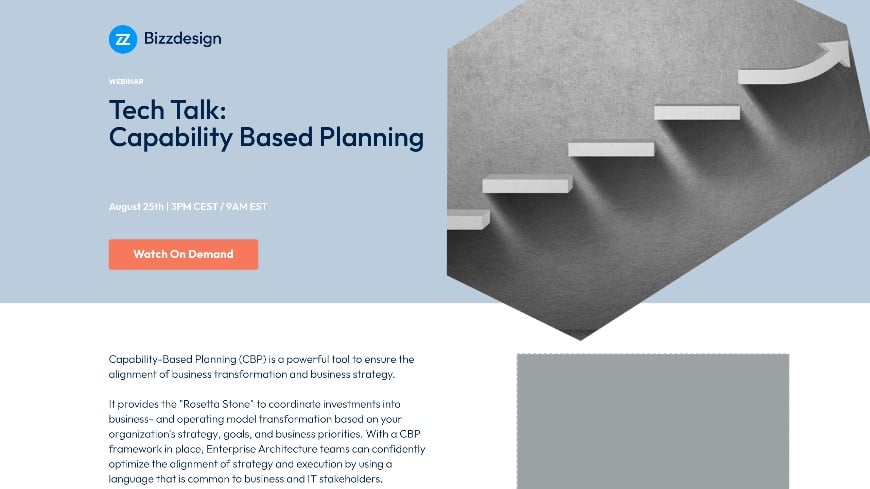 Bizzdesign

WEBINAR

Tech Talk: Capability Based Planning

August 25th | 3PM CEST / 9AM EST

Watch On Demand

Capability-Based Planning (CBP) is a powerful tool to ensure the alignment of business transformation and business strategy.

It provides the "Rosetta Stone" to coordinate investments into business- and operating model transformation based on your organization's strategy, goals, and business priorities. With a CBP framework in place, Enterprise Architecture teams can confidently optimize the alignment of strategy and execution by using a language that is common to business and IT stakeholders.